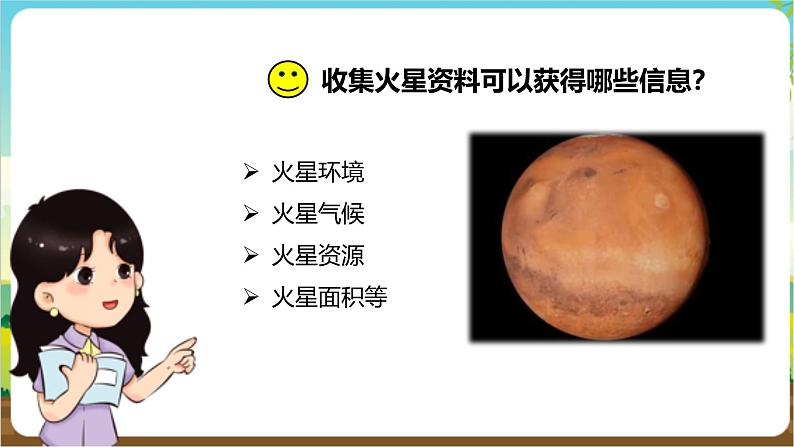 收集火星资料可以获得哪些信息?

➢ 火星环境
➢ 火星气候
➢ 火星资源
➢ 火星面积等